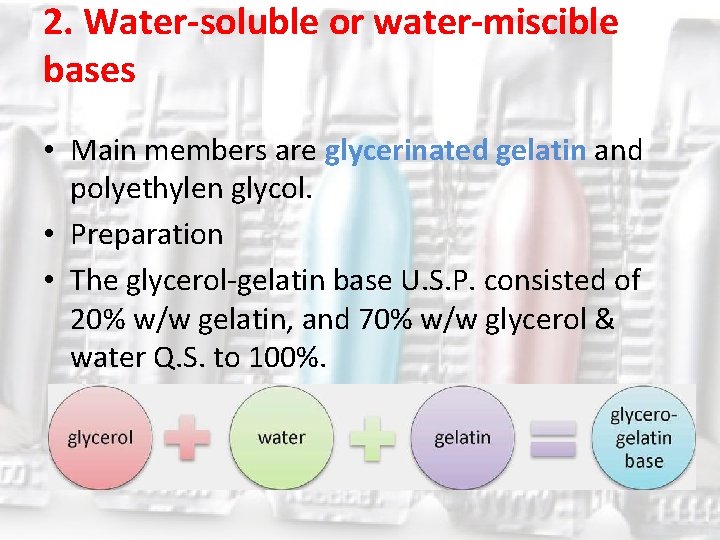 2. Water-soluble or water-miscible bases

• Main members are glycerinated gelatin and polyethylen glycol.
• Preparation
• The glycerol-gelatin base U.S.P. consisted of 20% w/w gelatin, and 70% w/w glycerol & water Q.S. to 100%.

glycerol + water + gelatin = glycero-gelatin base